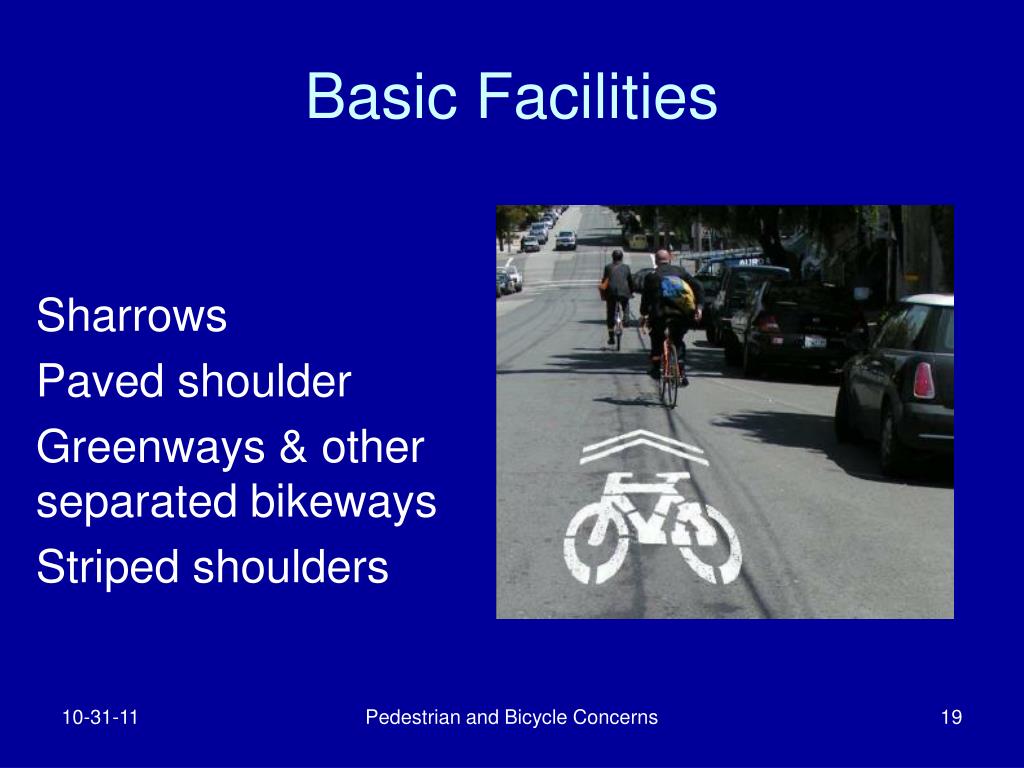 Basic Facilities

Sharrows

Paved shoulder

Greenways & other separated bikeways

Striped shoulders

10-31-11

Pedestrian and Bicycle Concerns

19